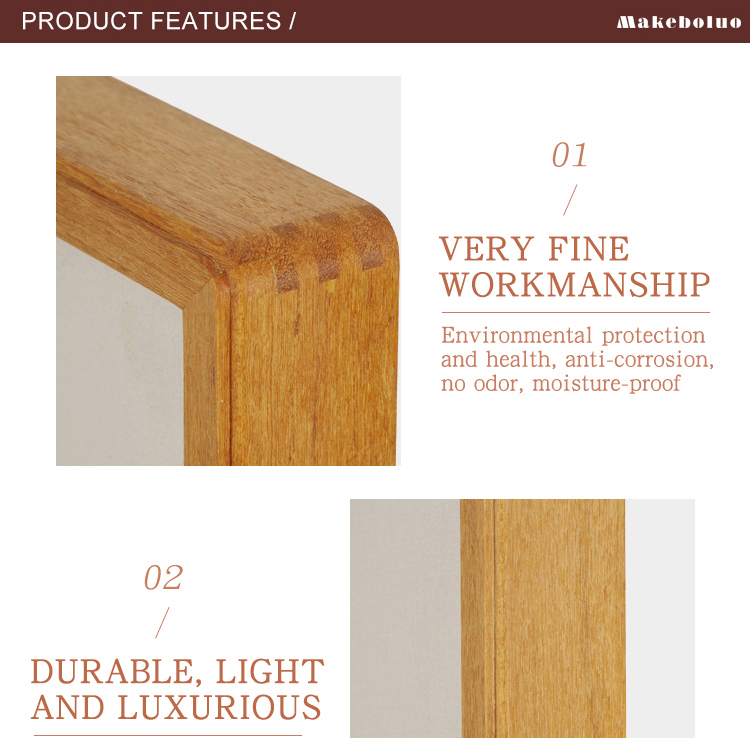 PRODUCT FEATURES /

Makeboluo

01

/

VERY FINE WORKMANSHIP

Environmental protection and health, anti-corrosion, no odor, moisture-proof

02

/

DURABLE, LIGHT AND LUXURIOUS